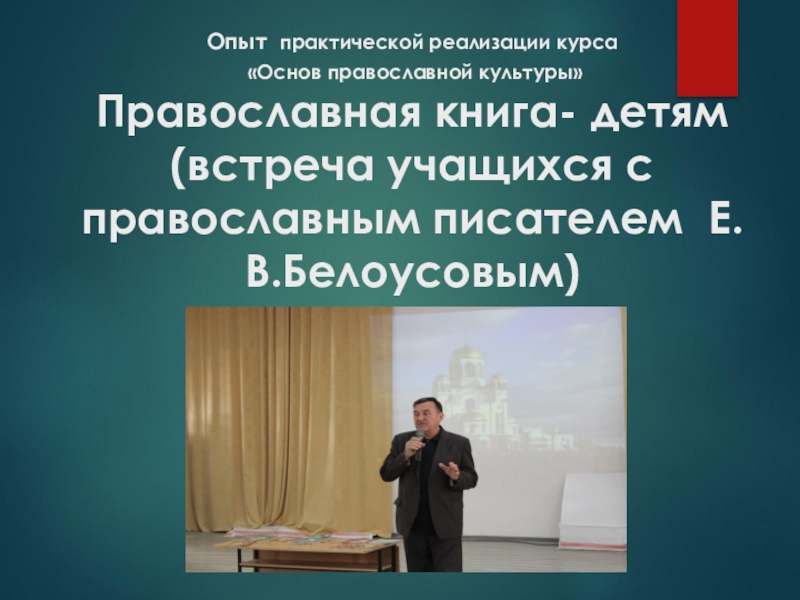 Опыт практической реализации курса
«Основ православной культуры»

Православная книга- детям (встреча учащихся с православным писателем Е. В.Белоусовым)